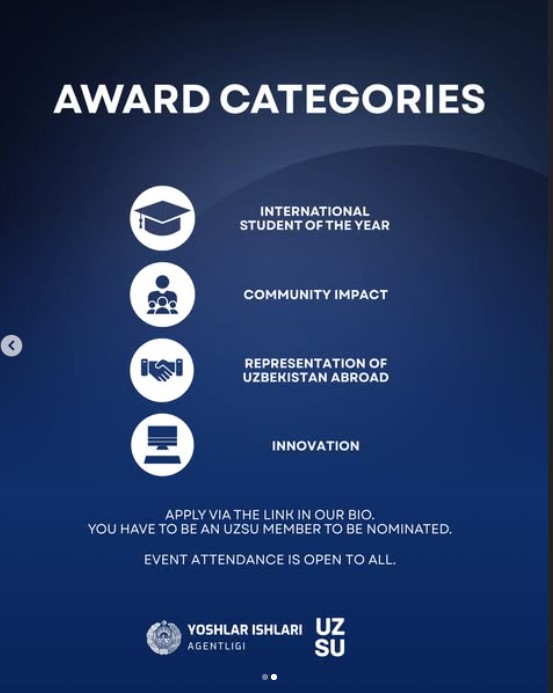 AWARD CATEGORIES

INTERNATIONAL STUDENT OF THE YEAR

COMMUNITY IMPACT

REPRESENTATION OF UZBEKISTAN ABROAD

INNOVATION

APPLY VIA THE LINK IN OUR BIO.
YOU HAVE TO BE AN UZSU MEMBER TO BE NOMINATED.

EVENT ATTENDANCE IS OPEN TO ALL.

YOSHLAR ISHLARI AGENTLIGI

UZ SU